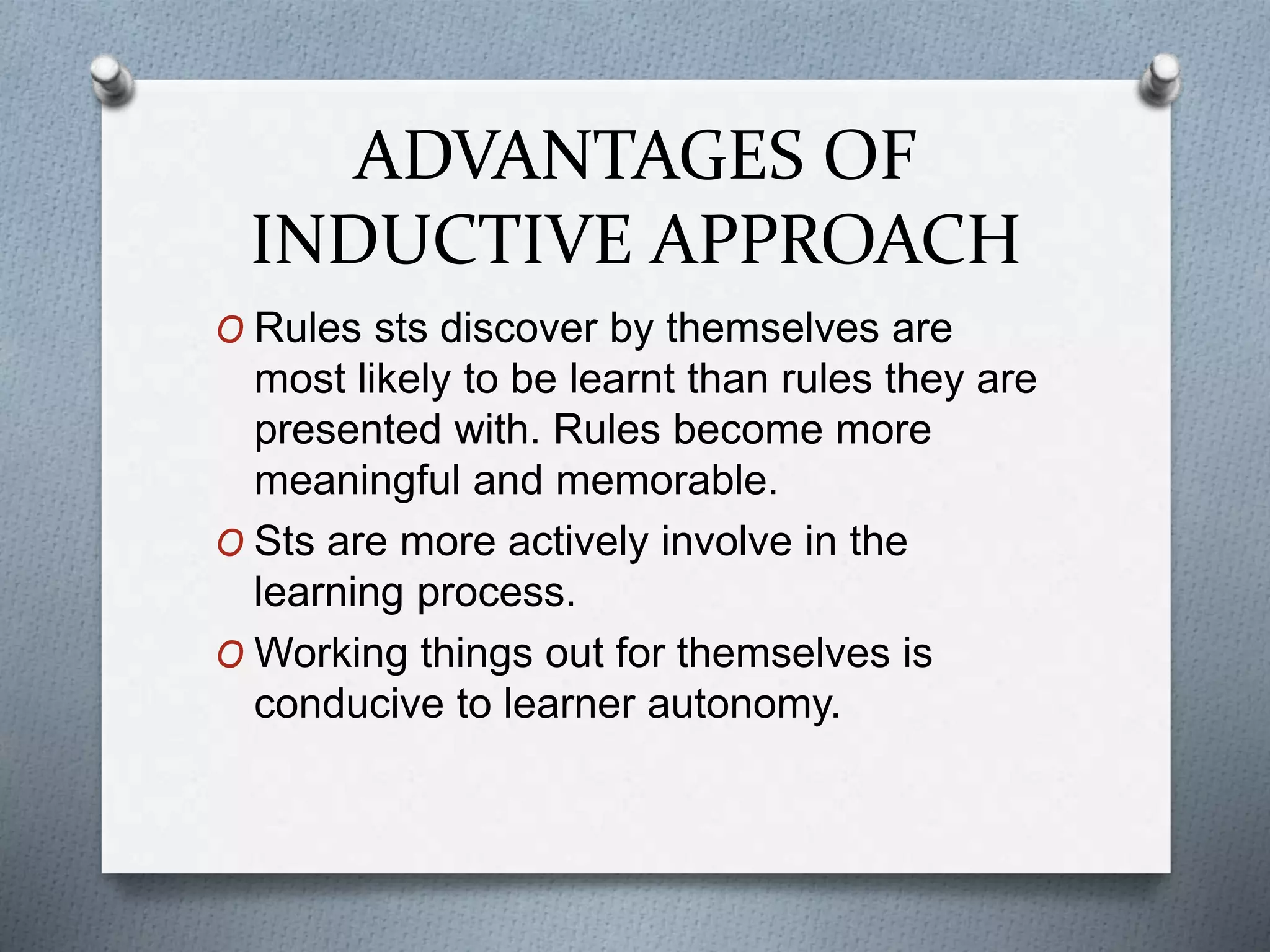 ADVANTAGES OF INDUCTIVE APPROACH

O Rules sts discover by themselves are most likely to be learnt than rules they are presented with. Rules become more meaningful and memorable.

O Sts are more actively involve in the learning process.

O Working things out for themselves is conducive to learner autonomy.